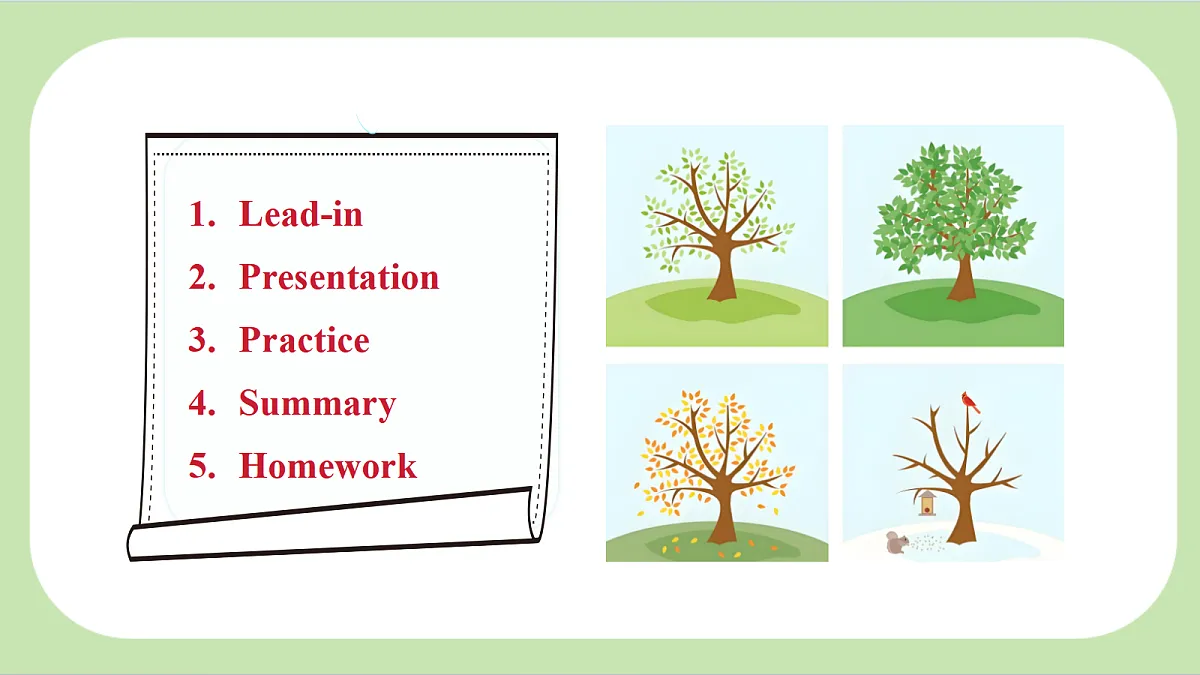 1. Lead-in
2. Presentation
3. Practice
4. Summary
5. Homework